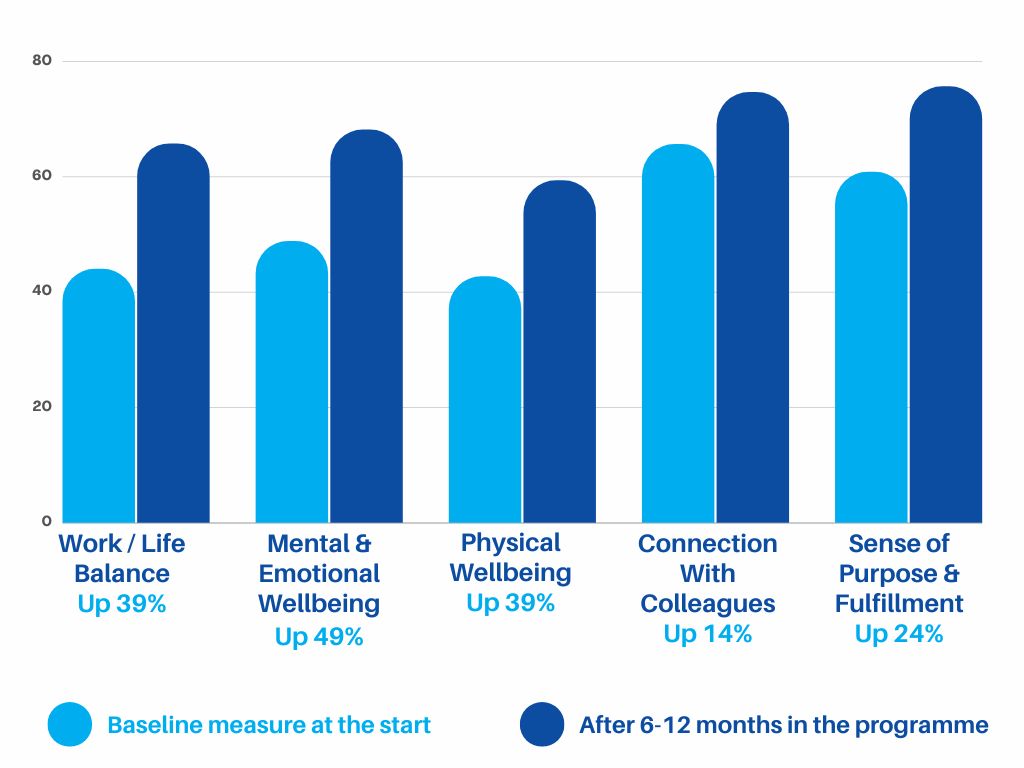 80
60
40
20
0

Work / Life Balance
Up 39%

Mental & Emotional Wellbeing
Up 49%

Physical Wellbeing
Up 39%

Connection With Colleagues
Up 14%

Sense of Purpose & Fulfillment
Up 24%

Baseline measure at the start
After 6-12 months in the programme